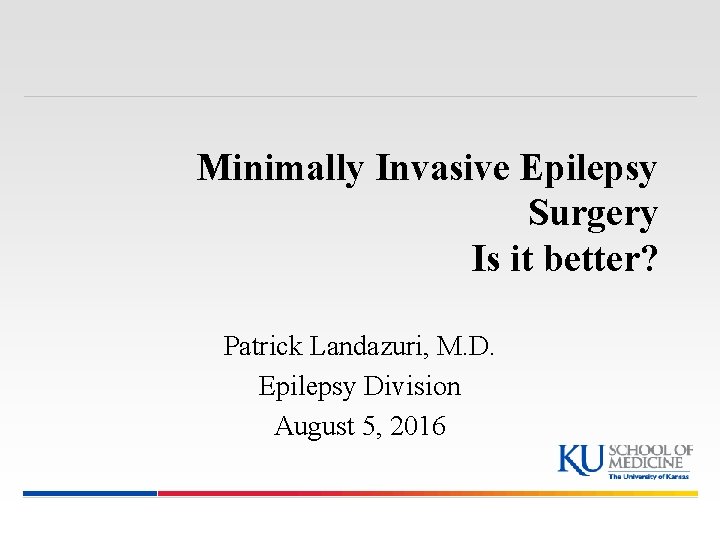 Minimally Invasive Epilepsy Surgery
Is it better?

Patrick Landazuri, M.D.
Epilepsy Division
August 5, 2016

KU SCHOOL OF MEDICINE
The University of Kansas